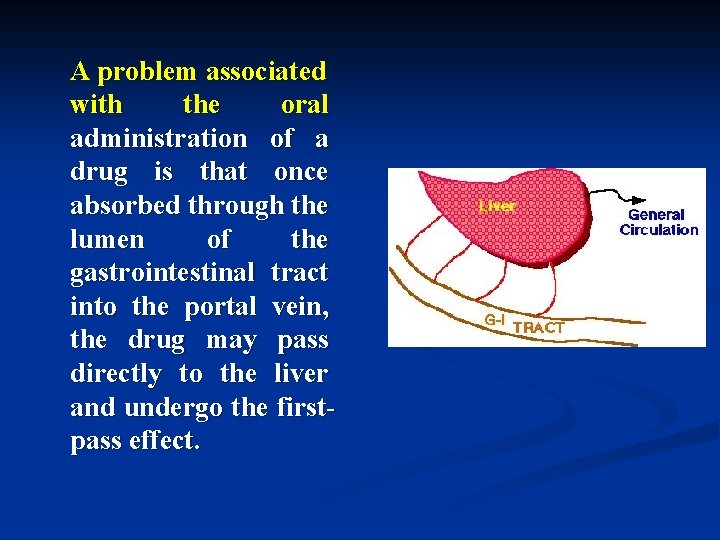 A problem associated with the oral administration of a drug is that once absorbed through the lumen of the gastrointestinal tract into the portal vein, the drug may pass directly to the liver and undergo the first-pass effect.

Liver

General Circulation

G-I TRACT